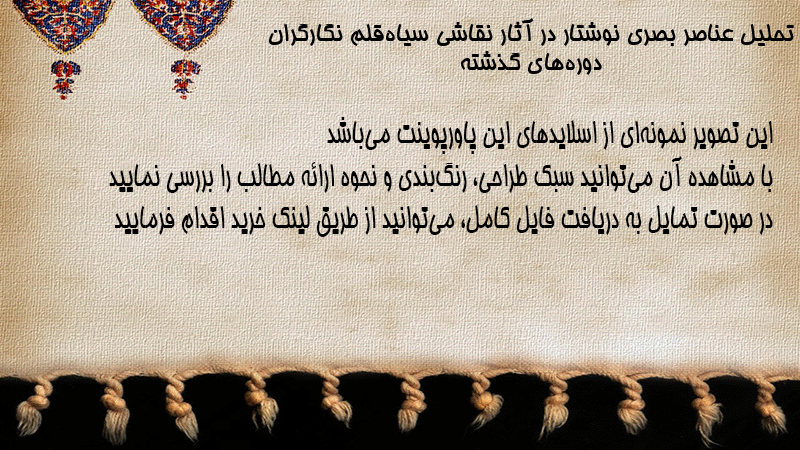 تحلیل عناصر بصری نوشتار در آثار نقاشی سیاه‌قلم نگارگران دوره‌های گذشته

این تصویر نمونه‌ای از اسلایدهای این پاورپوینت می‌باشد
با مشاهده آن می‌توانید سبک طراحی، رنگ‌بندی و نحوه ارائه مطالب را بررسی نمایید
در صورت تمایل به دریافت فایل کامل، می‌توانید از طریق لینک خرید اقدام فرمایید